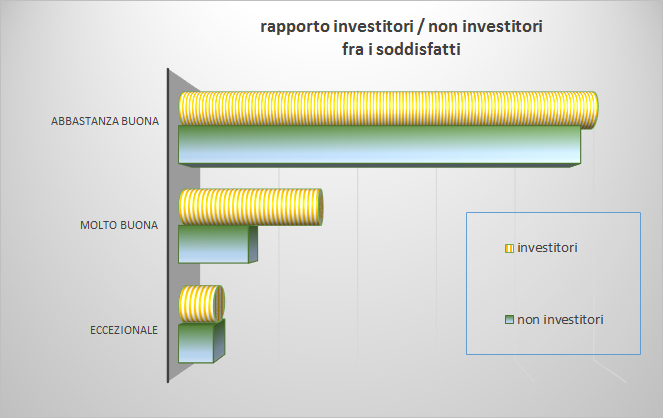 rapporto investitori / non investitori
fra i soddisfatti

ABBASTANZA BUONA

MOLTO BUONA

ECCEZIONALE

investitori

non investitori